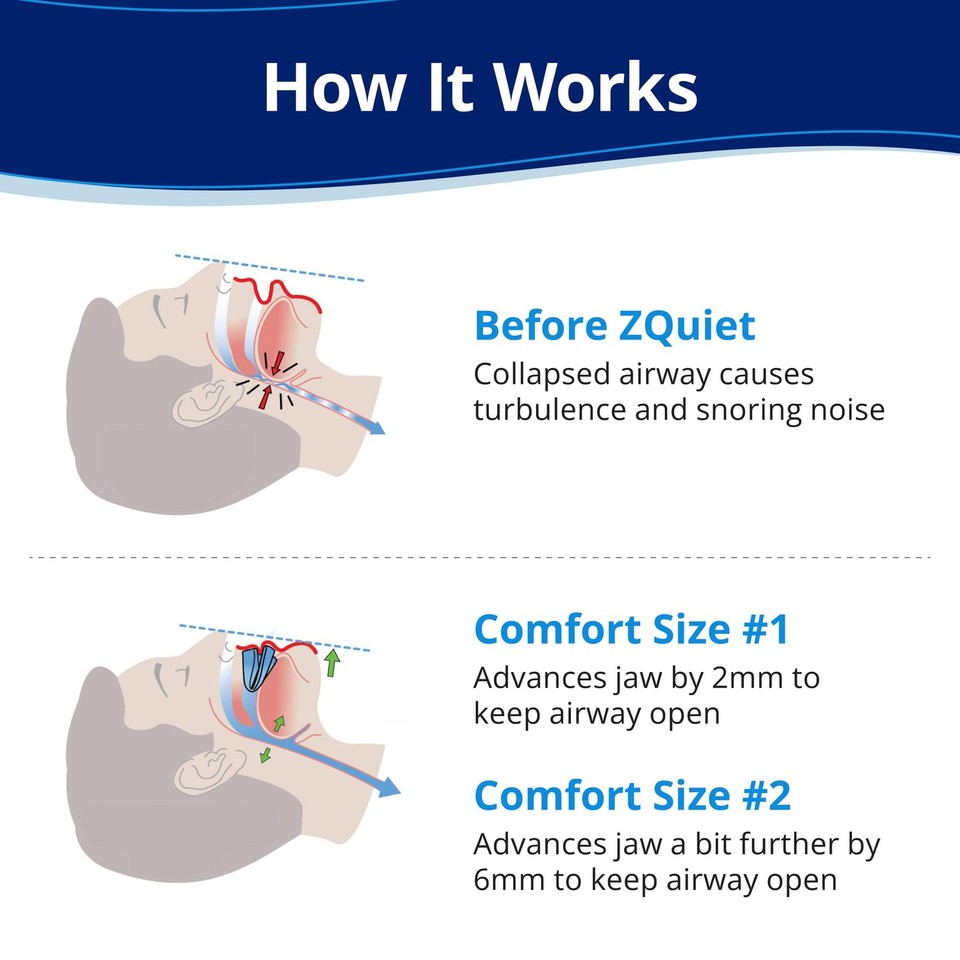 How It Works

Before ZQuiet
Collapsed airway causes turbulence and snoring noise

Comfort Size #1
Advances jaw by 2mm to keep airway open

Comfort Size #2
Advances jaw a bit further by 6mm to keep airway open